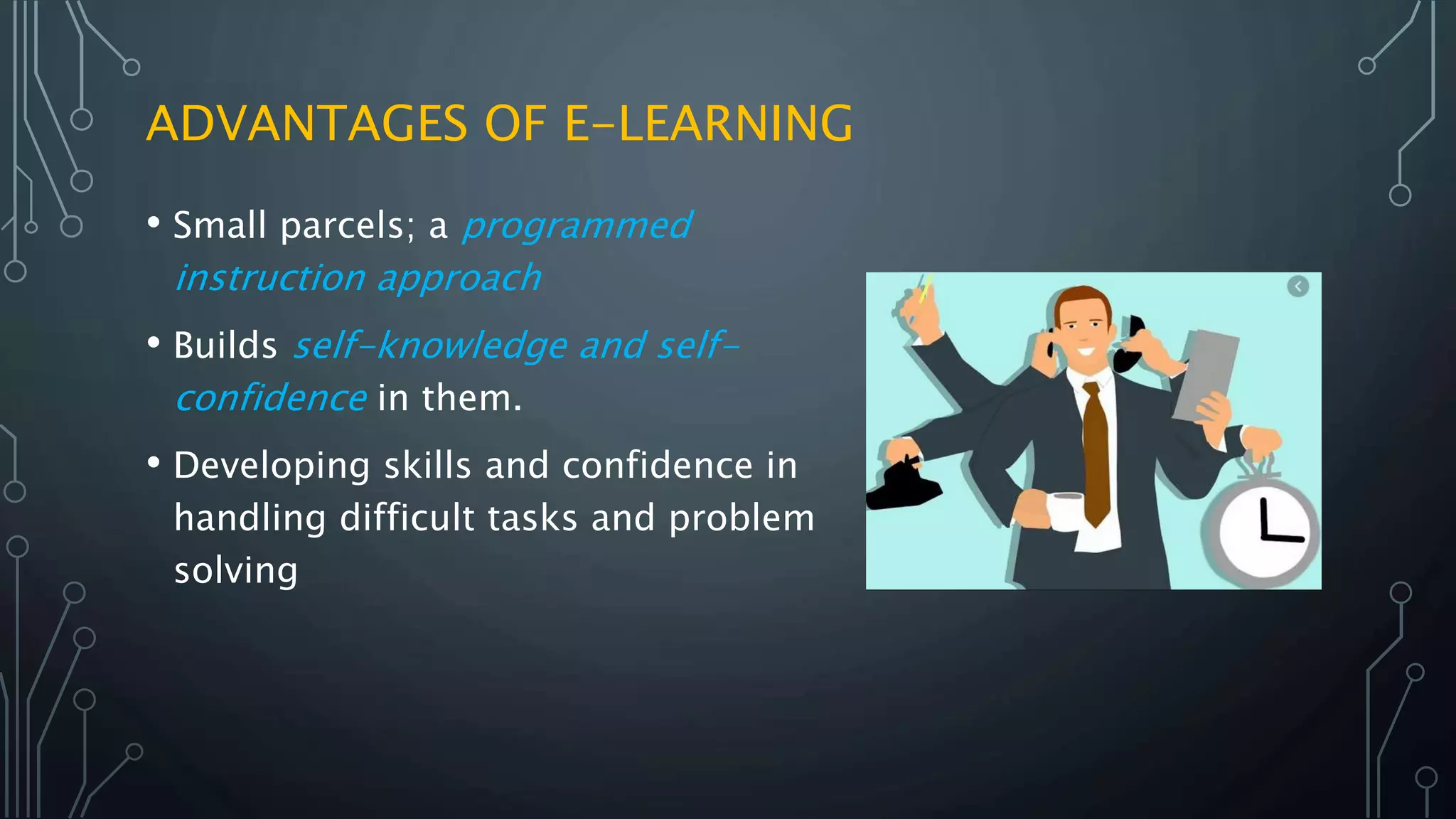 ADVANTAGES OF E-LEARNING

• Small parcels; a programmed instruction approach

• Builds self-knowledge and self-confidence in them.

• Developing skills and confidence in handling difficult tasks and problem solving